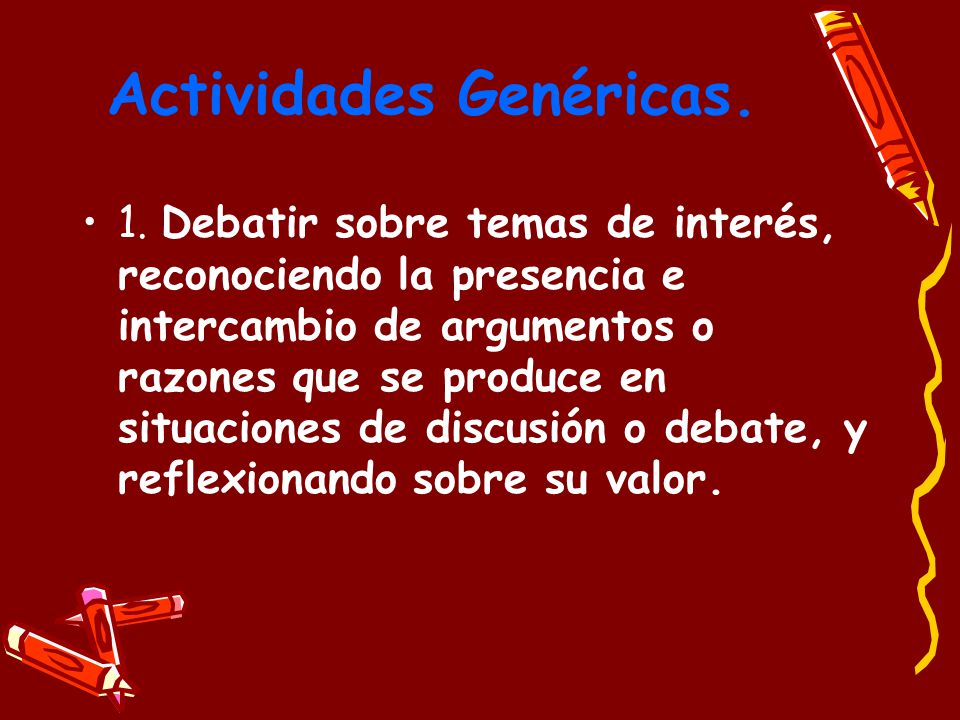 Actividades Genéricas.

• 1. Debatir sobre temas de interés, reconociendo la presencia e intercambio de argumentos o razones que se produce en situaciones de discusión o debate, y reflexionando sobre su valor.